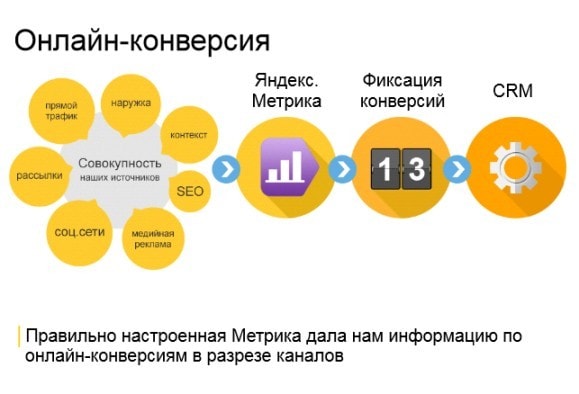 Онлайн-конверсия

прямой трафик

наружка

контекст

рассылки

Совокупность наших источников

SEO

соц.сети

медийная реклама

Яндекс. Метрика

Фиксация конверсий

1 3

CRM

Правильно настроенная Метрика дала нам информацию по онлайн-конверсиям в разрезе каналов